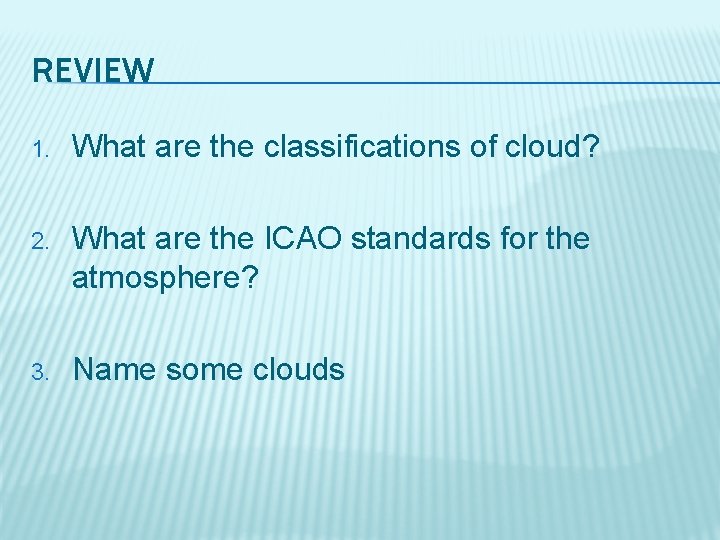 REVIEW

1. What are the classifications of cloud?

2. What are the ICAO standards for the atmosphere?

3. Name some clouds